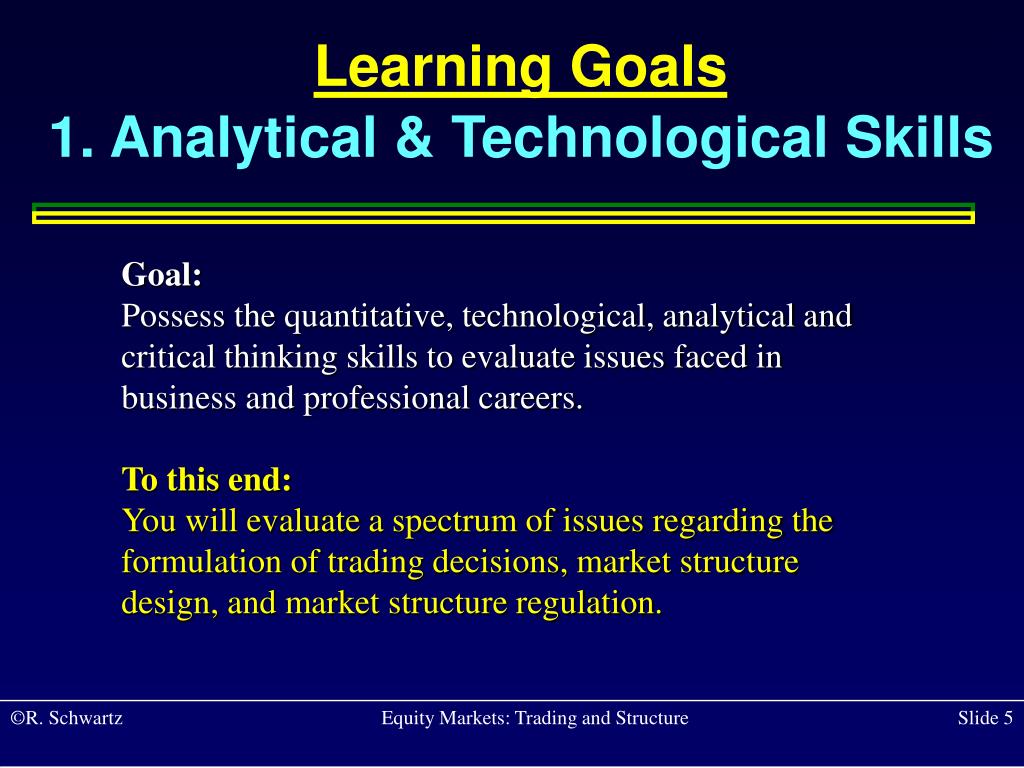 Learning Goals
1. Analytical & Technological Skills

Goal:
Possess the quantitative, technological, analytical and critical thinking skills to evaluate issues faced in business and professional careers.

To this end:
You will evaluate a spectrum of issues regarding the formulation of trading decisions, market structure design, and market structure regulation.

©R. Schwartz Equity Markets: Trading and Structure Slide 5